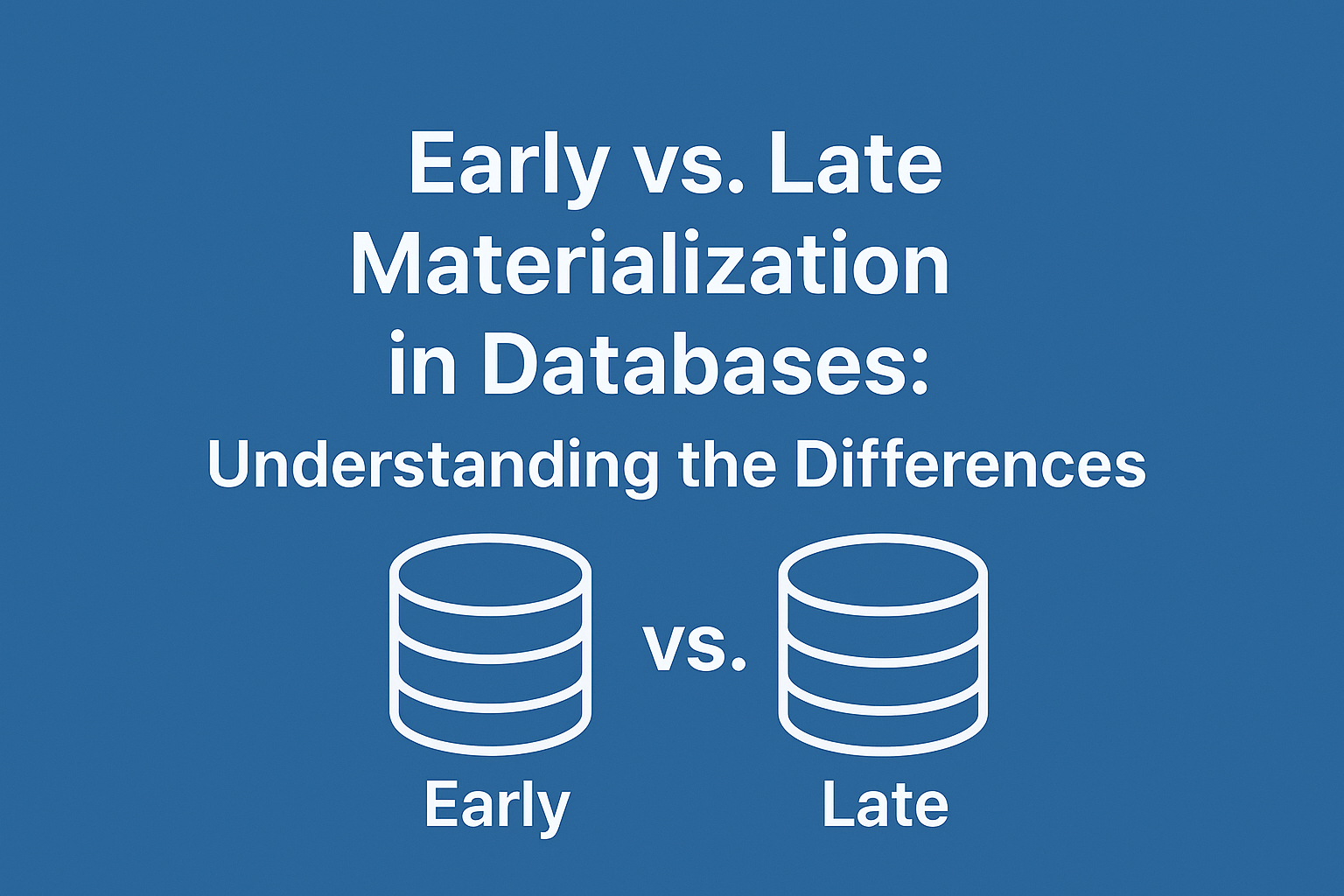 Early vs. Late Materialization in Databases:
Understanding the Differences

vs.

Early

Late